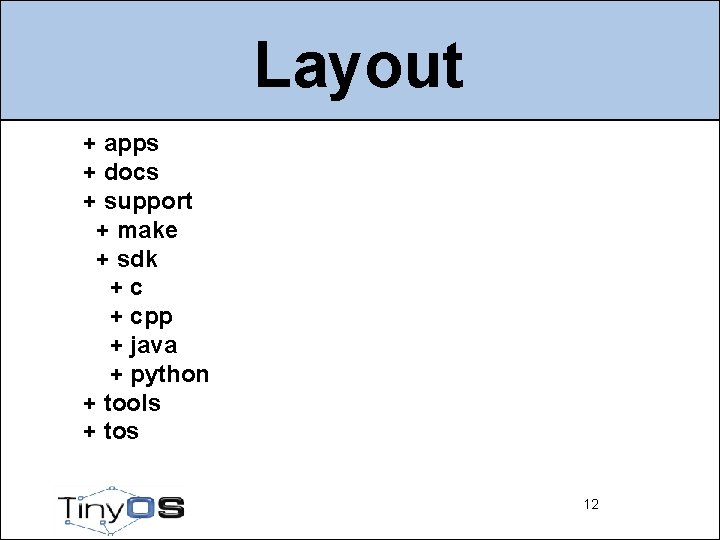 Layout

+ apps
+ docs
+ support
+ make
+ sdk
+ c
+ cpp
+ java
+ python
+ tools
+ tos

TinyOS

12